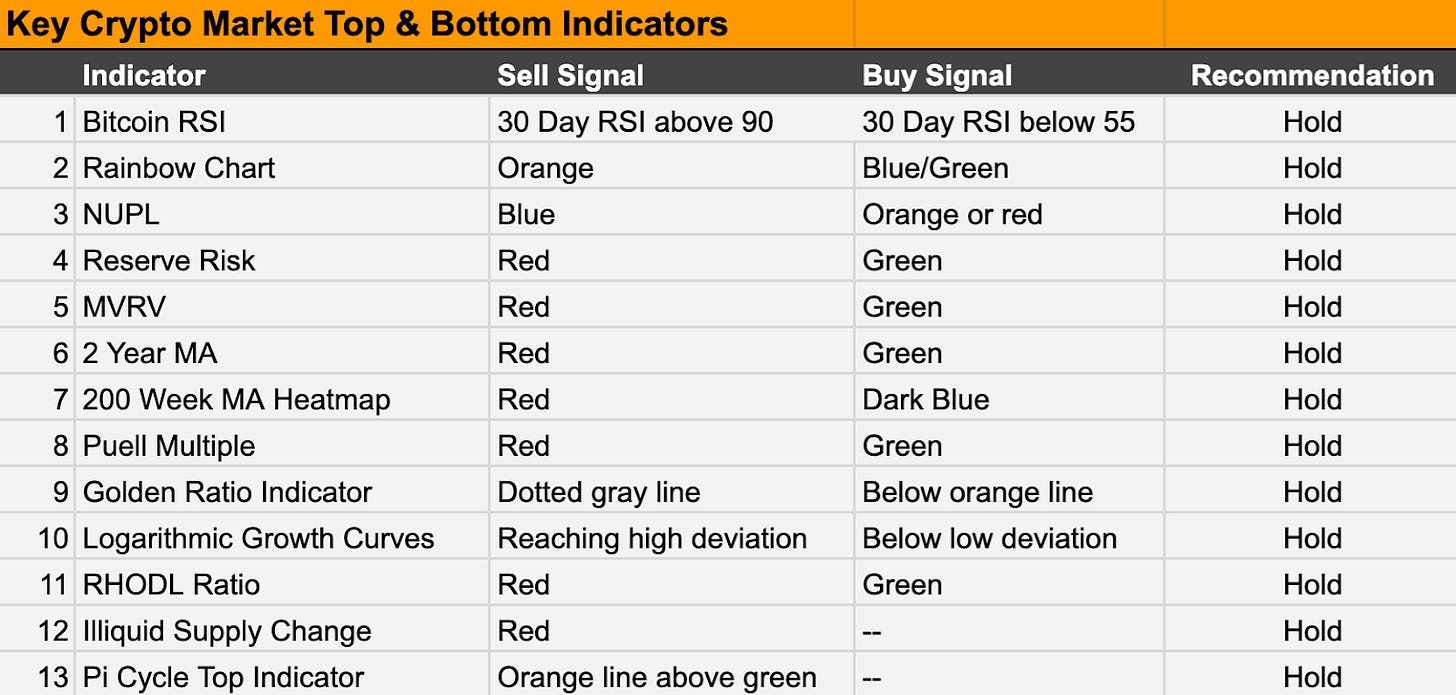 Key Crypto Market Top & Bottom Indicators

|  | Indicator | Sell Signal | Buy Signal | Recommendation |
|---|---|---|---|---|
| 1 | Bitcoin RSI | 30 Day RSI above 90 | 30 Day RSI below 55 | Hold |
| 2 | Rainbow Chart | Orange | Blue/Green | Hold |
| 3 | NUPL | Blue | Orange or red | Hold |
| 4 | Reserve Risk | Red | Green | Hold |
| 5 | MVRV | Red | Green | Hold |
| 6 | 2 Year MA | Red | Green | Hold |
| 7 | 200 Week MA Heatmap | Red | Dark Blue | Hold |
| 8 | Puell Multiple | Red | Green | Hold |
| 9 | Golden Ratio Indicator | Dotted gray line | Below orange line | Hold |
| 10 | Logarithmic Growth Curves | Reaching high deviation | Below low deviation | Hold |
| 11 | RHODL Ratio | Red | Green | Hold |
| 12 | Illiquid Supply Change | Red | -- | Hold |
| 13 | Pi Cycle Top Indicator | Orange line above green | -- | Hold |